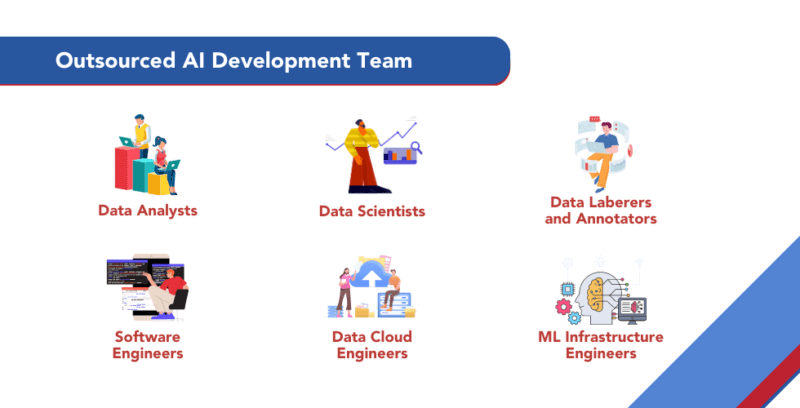 Outsourced AI Development Team

Data Analysts

Data Scientists

Data Laberers and Annotators

Software Engineers

Data Cloud Engineers

ML Infrastructure Engineers